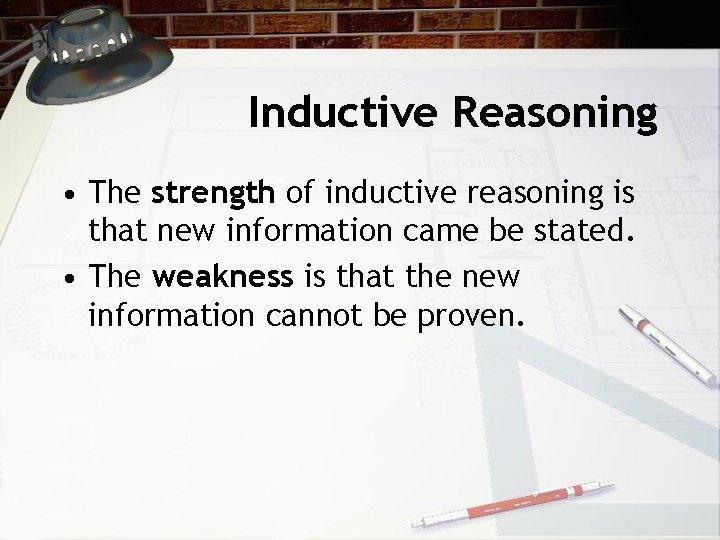 Inductive Reasoning

• The strength of inductive reasoning is that new information came be stated.

• The weakness is that the new information cannot be proven.